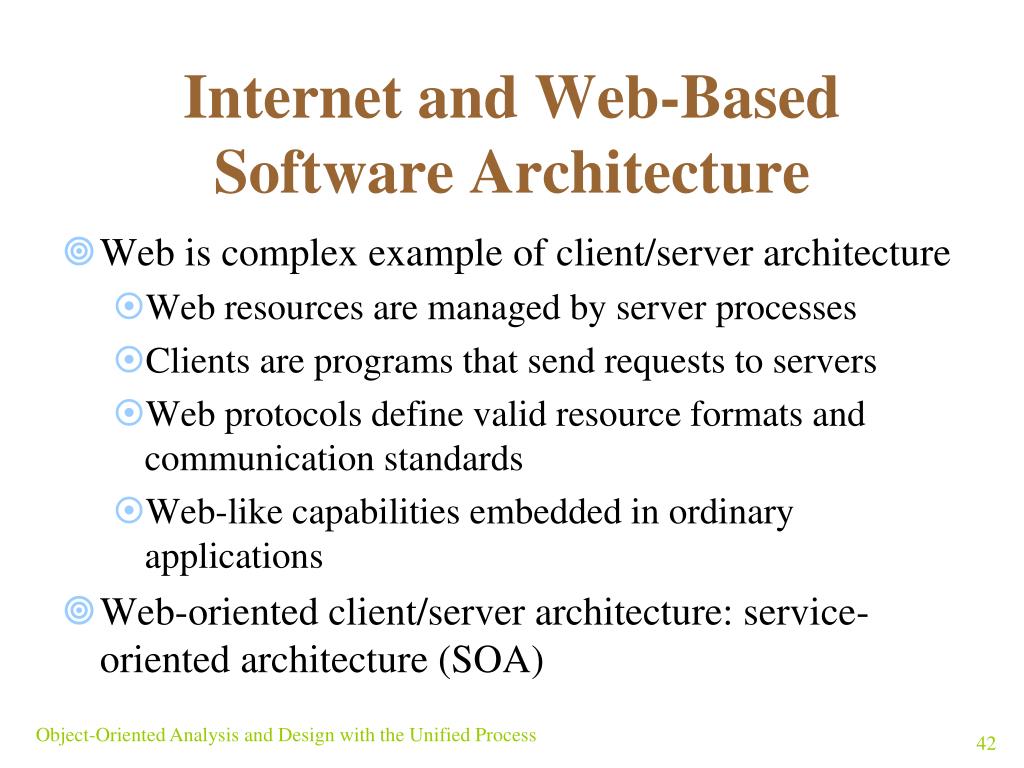 Internet and Web-Based Software Architecture

Web is complex example of client/server architecture

Web resources are managed by server processes

Clients are programs that send requests to servers

Web protocols define valid resource formats and communication standards

Web-like capabilities embedded in ordinary applications

Web-oriented client/server architecture: service-oriented architecture (SOA)

Object-Oriented Analysis and Design with the Unified Process

42